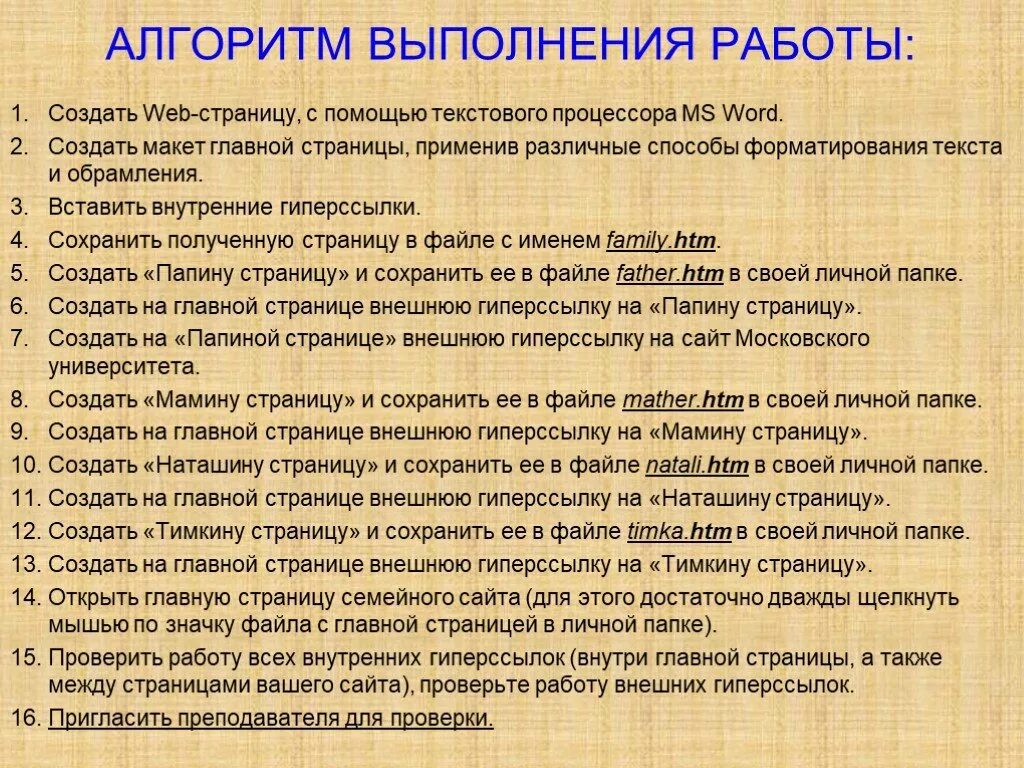 АЛГОРИТМ ВЫПОЛНЕНИЯ РАБОТЫ:

1. Создать Web-страницу, с помощью текстового процессора MS Word.
2. Создать макет главной страницы, применив различные способы форматирования текста и обрамления.
3. Вставить внутренние гиперссылки.
4. Сохранить полученную страницу в файле с именем family.htm.
5. Создать «Папину страницу» и сохранить ее в файле father.htm в своей личной папке.
6. Создать на главной странице внешнюю гиперссылку на «Папину страницу».
7. Создать на «Папиной странице» внешнюю гиперссылку на сайт Московского университета.
8. Создать «Мамину страницу» и сохранить ее в файле mather.htm в своей личной папке.
9. Создать на главной странице внешнюю гиперссылку на «Мамину страницу».
10. Создать «Наташину страницу» и сохранить ее в файле natali.htm в своей личной папке.
11. Создать на главной странице внешнюю гиперссылку на «Наташину страницу».
12. Создать «Тимкину страницу» и сохранить ее в файле timka.htm в своей личной папке.
13. Создать на главной странице внешнюю гиперссылку на «Тимкину страницу».
14. Открыть главную страницу семейного сайта (для этого достаточно дважды щелкнуть мышью по значку файла с главной страницей в личной папке).
15. Проверить работу всех внутренних гиперссылок (внутри главной страницы, а также между страницами вашего сайта), проверьте работу внешних гиперссылок.
16. Пригласить преподавателя для проверки.